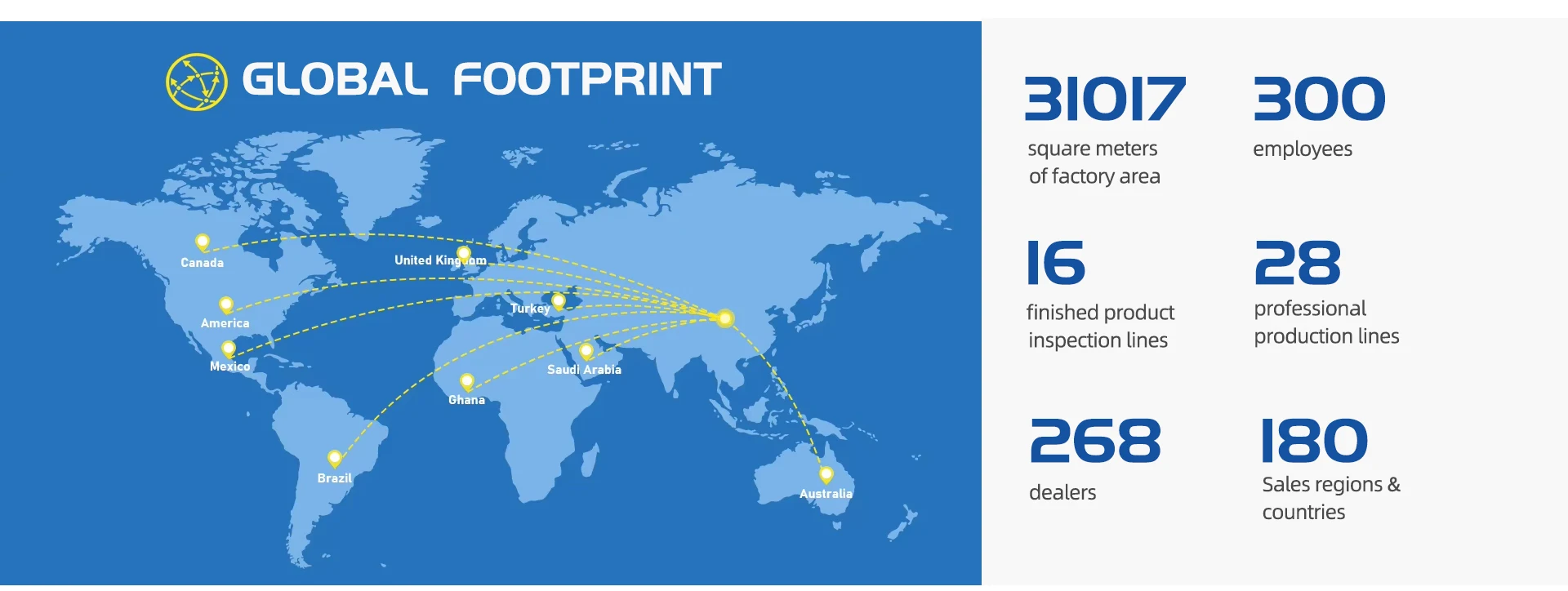 GLOBAL FOOTPRINT

Canada

United Kingdom

America

Turkey

Mexico

Saudi Arabia

Ghana

Brazil

Australia

31017
square meters of factory area

300
employees

16
finished product inspection lines

28
professional production lines

268
dealers

180
Sales regions & countries